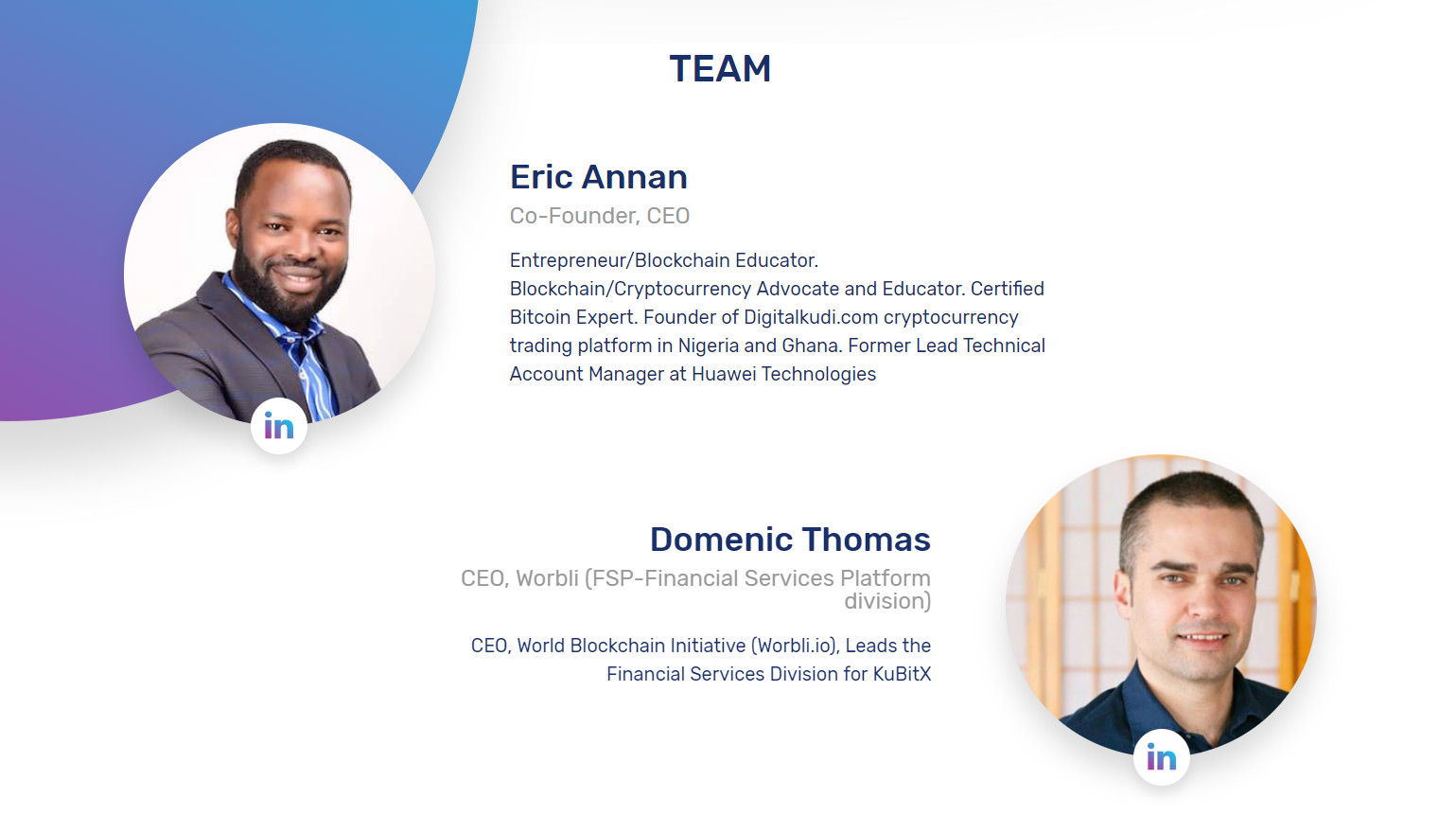 TEAM

in

Eric Annan

Co-Founder, CEO

Entrepreneur/Blockchain Educator. Blockchain/Cryptocurrency Advocate and Educator. Certified Bitcoin Expert. Founder of Digitalkudi.com cryptocurrency trading platform in Nigeria and Ghana. Former Lead Technical Account Manager at Huawei Technologies

Domenic Thomas

CEO, Worbli (FSP-Financial Services Platform division)

CEO, World Blockchain Initiative (Worbli.io), Leads the Financial Services Division for KuBitX

in